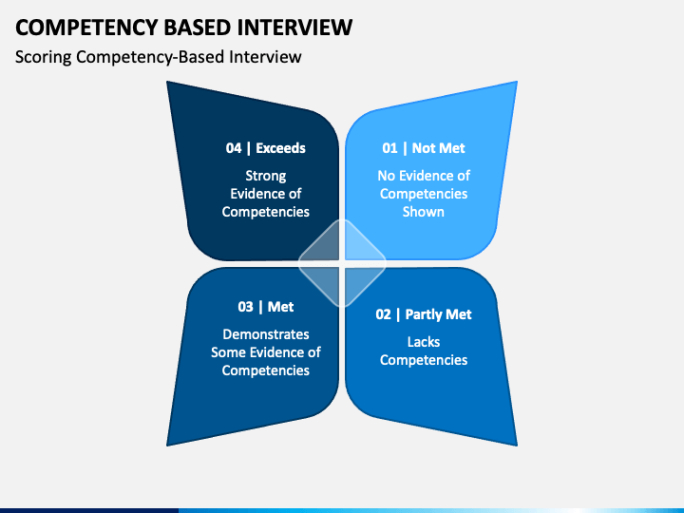 COMPETENCY BASED INTERVIEW

Scoring Competency-Based Interview

04 | Exceeds

Strong Evidence of Competencies

01 | Not Met

No Evidence of Competencies Shown

03 | Met

Demonstrates Some Evidence of Competencies

02 | Partly Met

Lacks Competencies